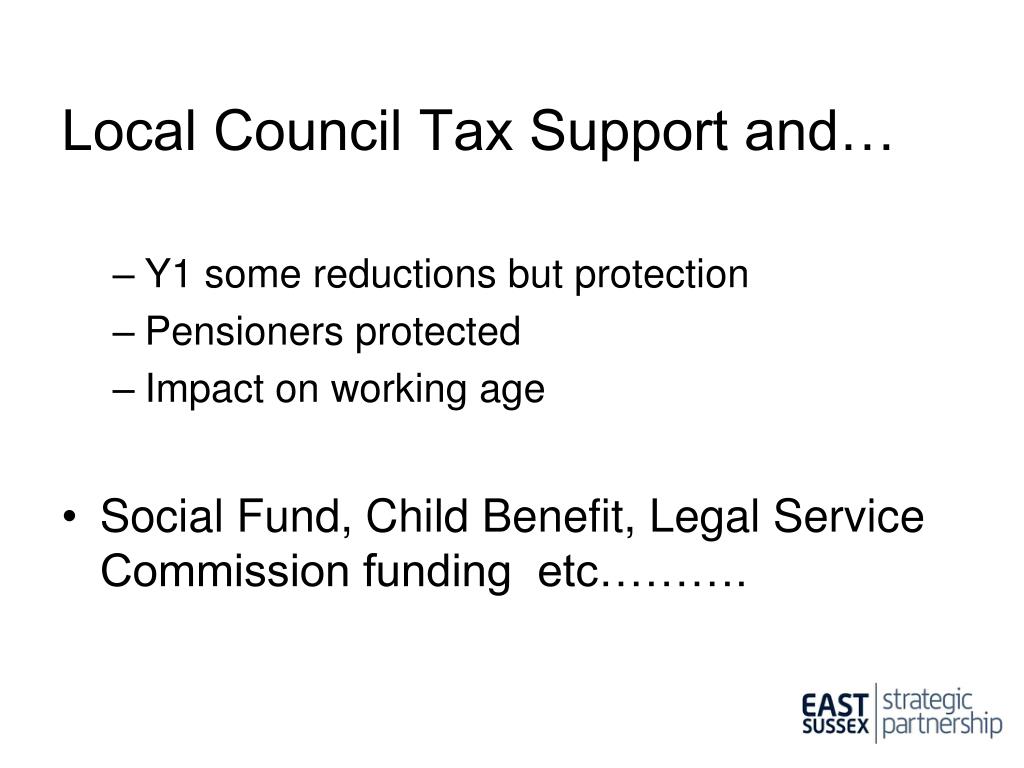 Local Council Tax Support and…

– Y1 some reductions but protection
– Pensioners protected
– Impact on working age

• Social Fund, Child Benefit, Legal Service Commission funding etc……….

EAST SUSSEX strategic partnership